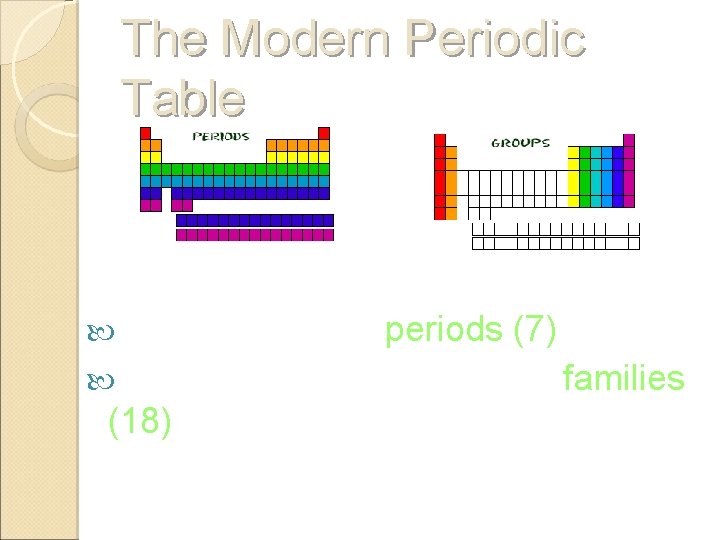 The Modern Periodic Table

PERIODS

GROUPS

periods (7)

families (18)